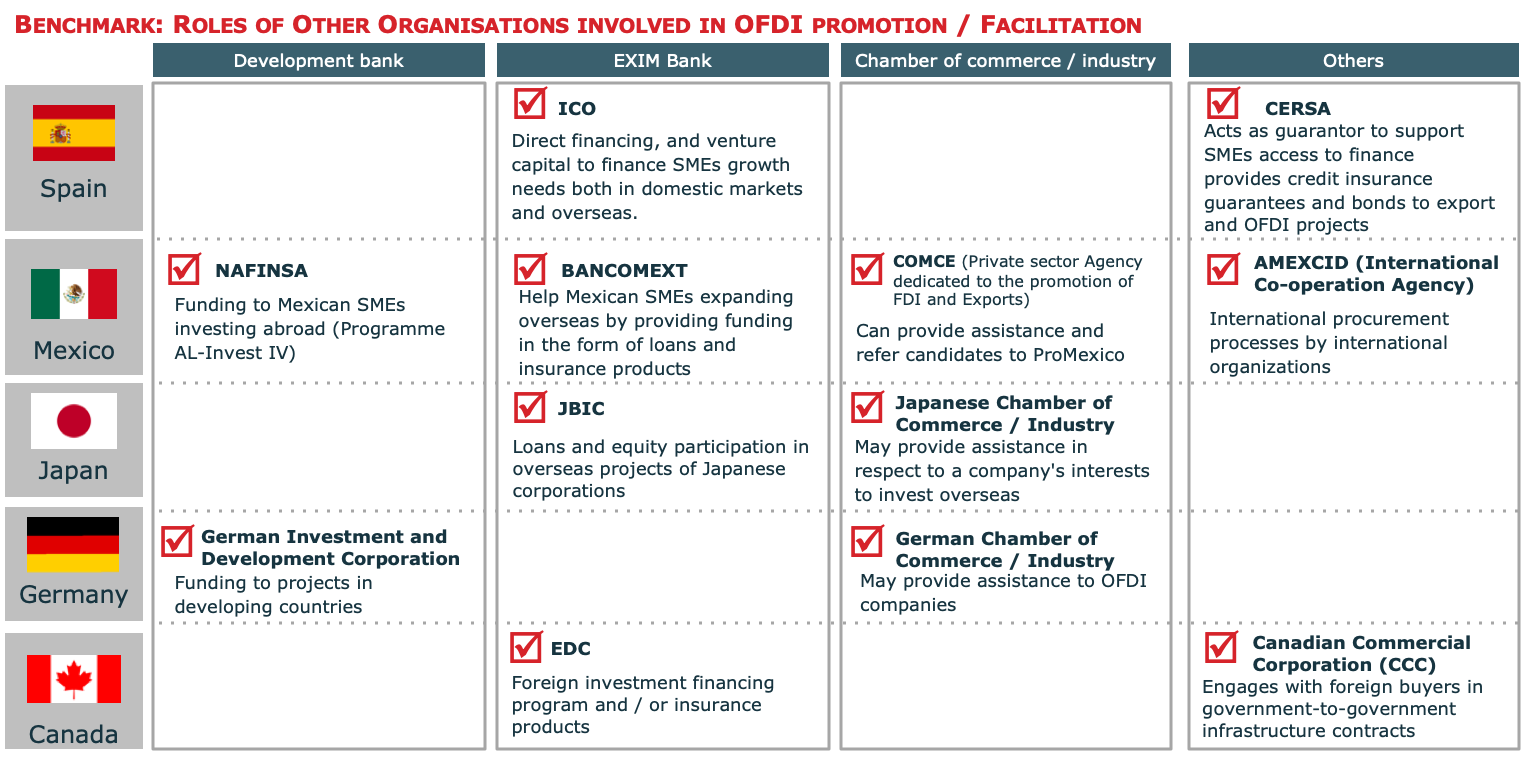 BENCHMARK: ROLES OF OTHER ORGANISATIONS INVOLVED IN OFDI PROMOTION / FACILITATION

| | Development bank | EXIM Bank | Chamber of commerce / industry | Others |
|---|---|---|---|---|
| Spain | | ICO Direct financing, and venture capital to finance SMEs growth needs both in domestic markets and overseas. | | CERSA Acts as guarantor to support SMEs access to finance provides credit insurance guarantees and bonds to export and OFDI projects |
| Mexico | NAFINSA Funding to Mexican SMEs investing abroad (Programme AL-Invest IV) | BANCOMEXT Help Mexican SMEs expanding overseas by providing funding in the form of loans and insurance products | COMCE (Private sector Agency dedicated to the promotion of FDI and Exports) Can provide assistance and refer candidates to ProMexico | AMEXCID (International Co-operation Agency) International procurement processes by international organizations |
| Japan | | JBIC Loans and equity participation in overseas projects of Japanese corporations | Japanese Chamber of Commerce / Industry May provide assistance in respect to a company's interests to invest overseas | |
| Germany | German Investment and Development Corporation Funding to projects in developing countries | | German Chamber of Commerce / Industry May provide assistance to OFDI companies | |
| Canada | | EDC Foreign investment financing program and / or insurance products | | Canadian Commercial Corporation (CCC) Engages with foreign buyers in government-to-government infrastructure contracts |